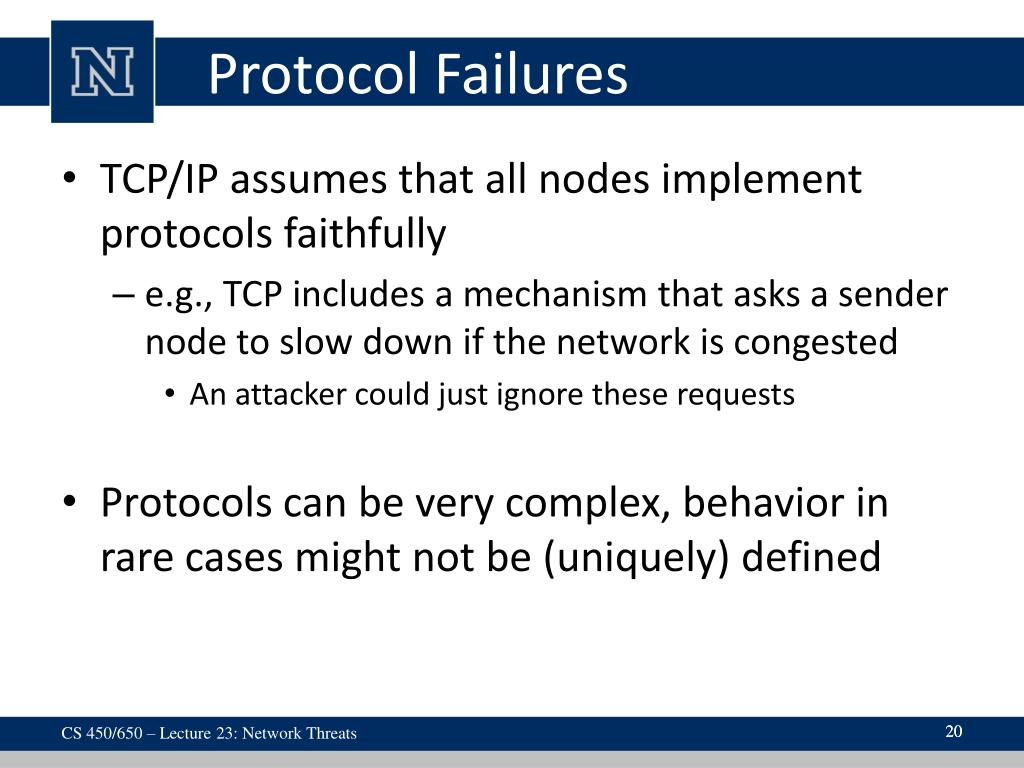 N

Protocol Failures

• TCP/IP assumes that all nodes implement protocols faithfully

– e.g., TCP includes a mechanism that asks a sender node to slow down if the network is congested

• An attacker could just ignore these requests

• Protocols can be very complex, behavior in rare cases might not be (uniquely) defined

CS 450/650 – Lecture 23: Network Threats

20